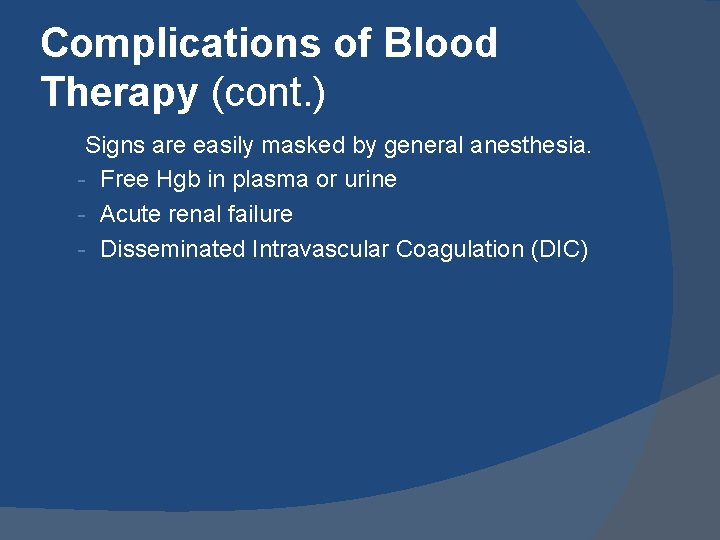 Complications of Blood Therapy (cont.)

Signs are easily masked by general anesthesia.

- Free Hgb in plasma or urine
- Acute renal failure
- Disseminated Intravascular Coagulation (DIC)